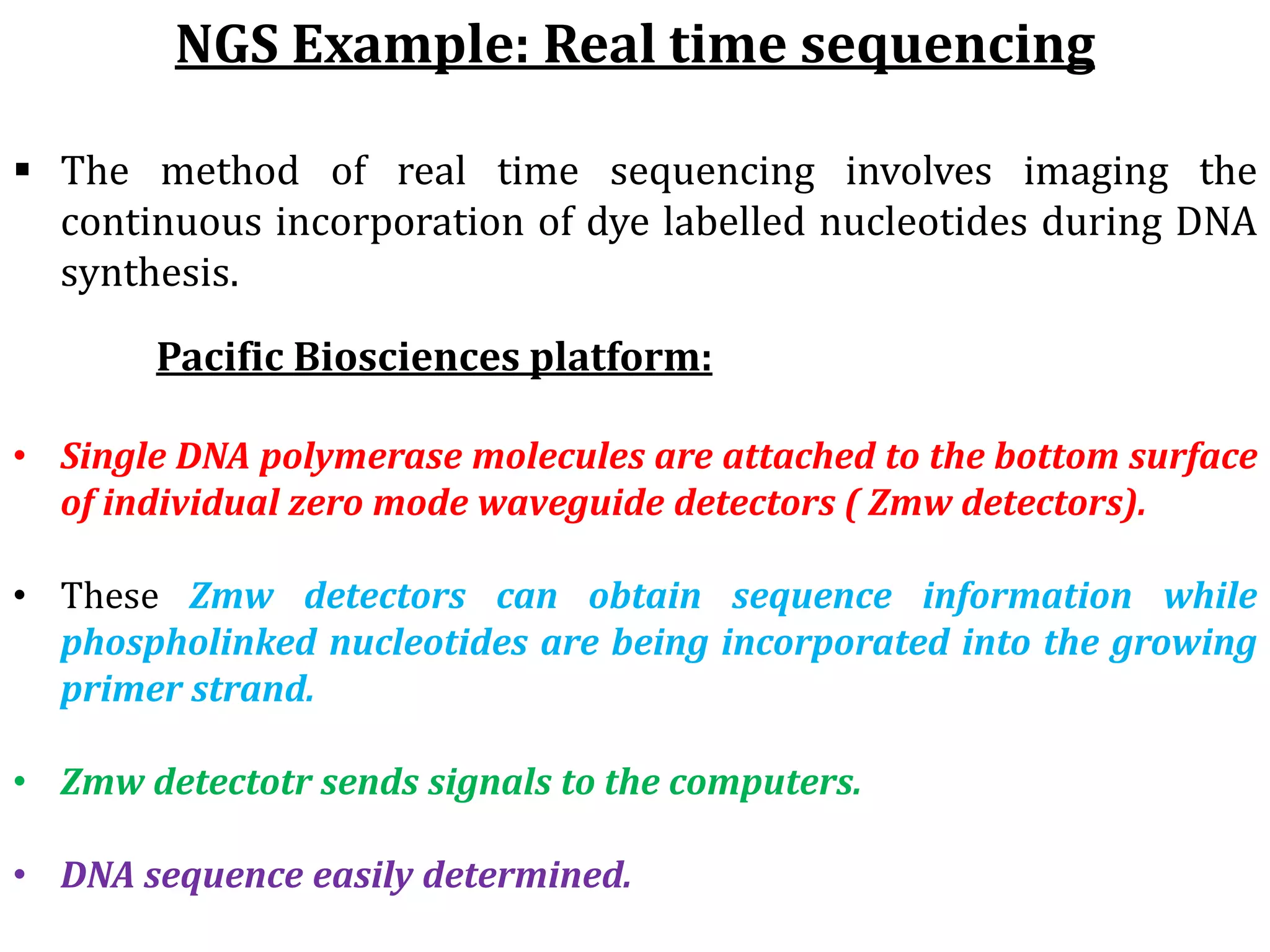 NGS Example: Real time sequencing

▪ The method of real time sequencing involves imaging the continuous incorporation of dye labelled nucleotides during DNA synthesis.

Pacific Biosciences platform:

• Single DNA polymerase molecules are attached to the bottom surface of individual zero mode waveguide detectors ( Zmw detectors).

• These Zmw detectors can obtain sequence information while phospholinked nucleotides are being incorporated into the growing primer strand.

• Zmw detectotr sends signals to the computers.

• DNA sequence easily determined.